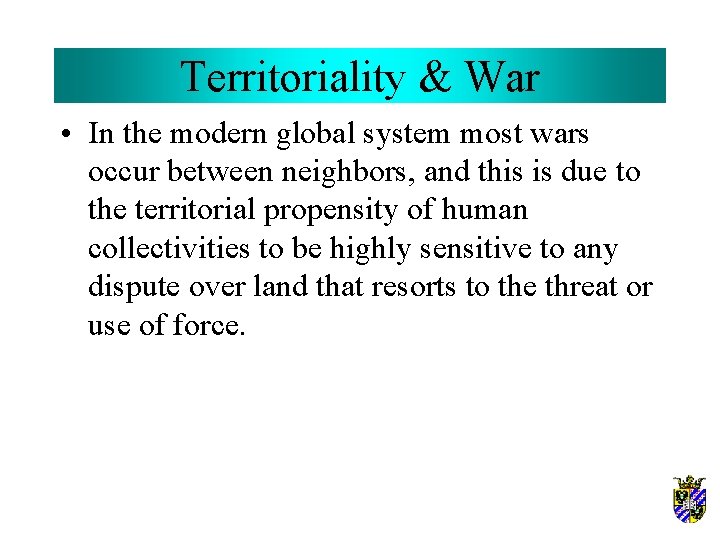 Territoriality & War

• In the modern global system most wars occur between neighbors, and this is due to the territorial propensity of human collectivities to be highly sensitive to any dispute over land that resorts to the threat or use of force.